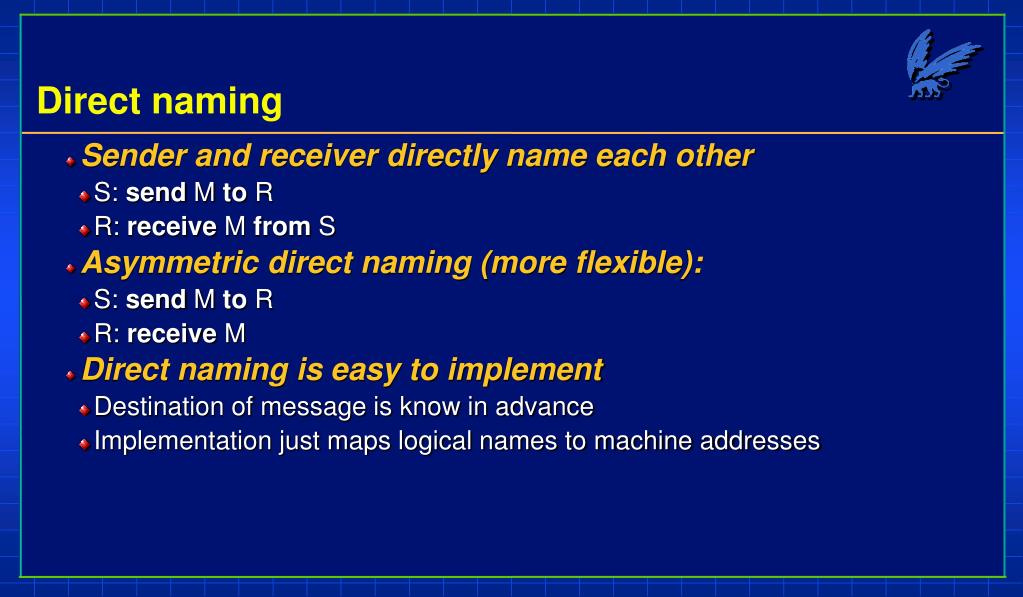 Direct naming

Sender and receiver directly name each other

S: send M to R

R: receive M from S

Asymmetric direct naming (more flexible):

S: send M to R

R: receive M

Direct naming is easy to implement

Destination of message is know in advance

Implementation just maps logical names to machine addresses